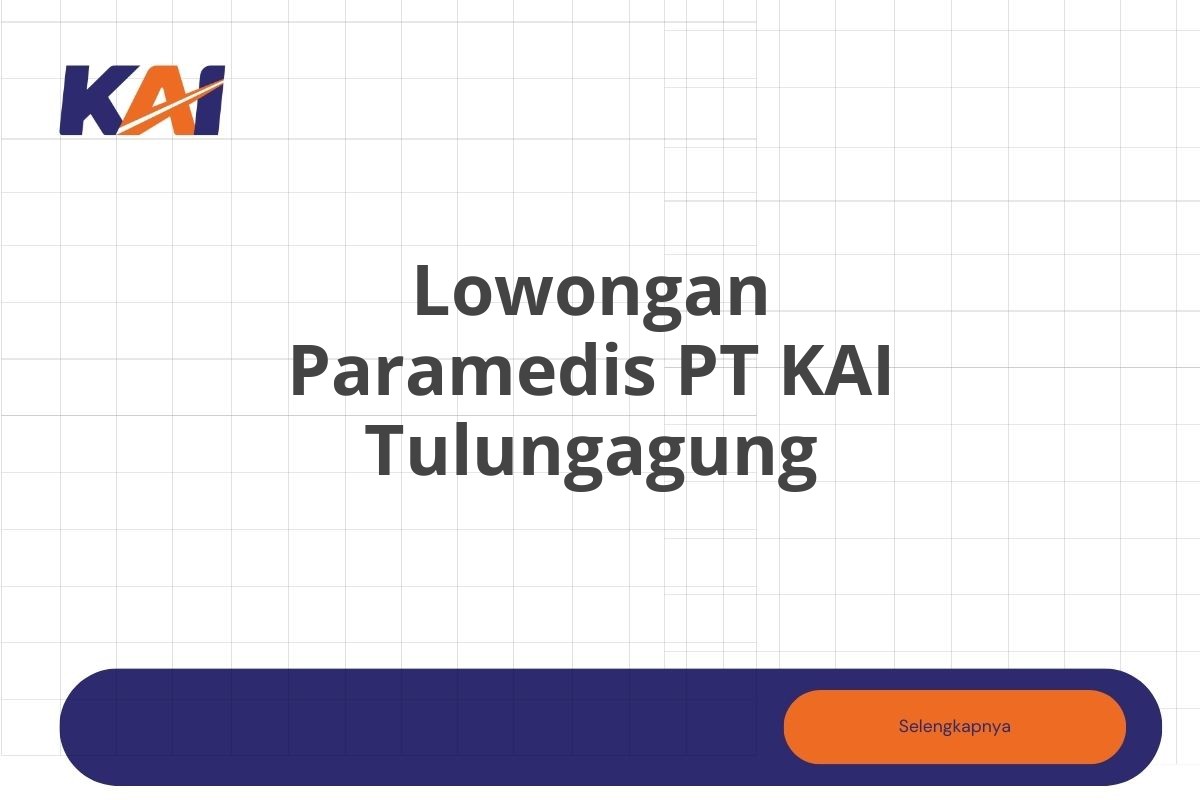 KAI

Lowongan Paramedis PT KAI Tulungagung

Selengkapnya